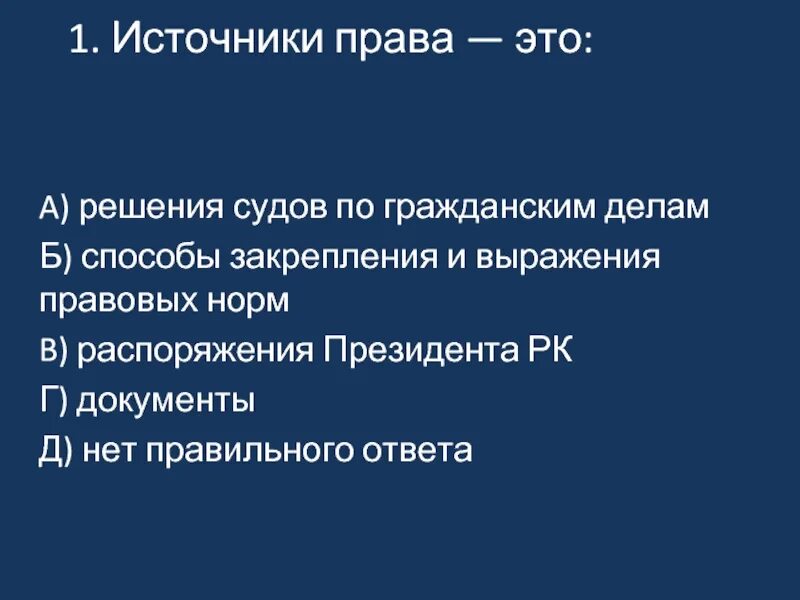 1. Источники права — это:

А) решения судов по гражданским делам
Б) способы закрепления и выражения правовых норм
В) распоряжения Президента РК
Г) документы
Д) нет правильного ответа